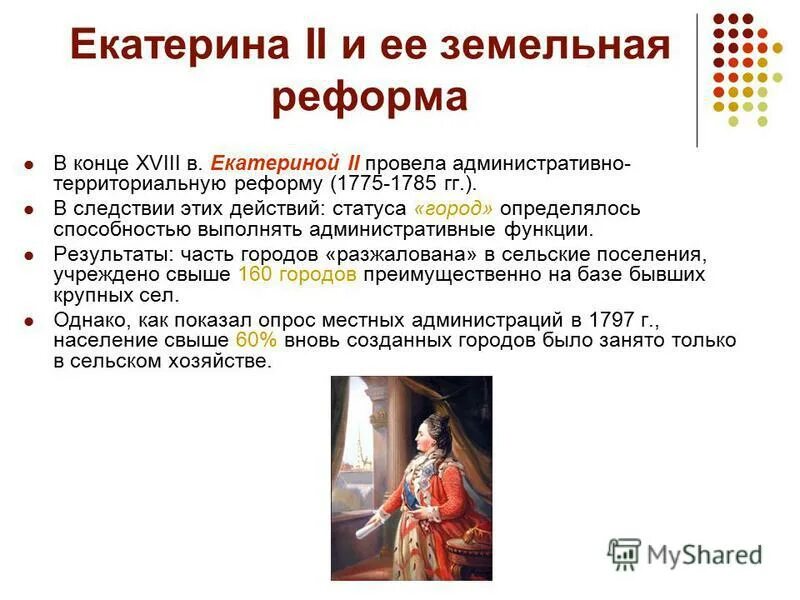 Екатерина II и ее земельная реформа

- В конце XVIII в. Екатериной II провела административно-территориальную реформу (1775-1785 гг.).
- В следствии этих действий: статуса «город» определялось способностью выполнять административные функции.
- Результаты: часть городов «разжалована» в сельские поселения, учреждено свыше 160 городов преимущественно на базе бывших крупных сел.
- Однако, как показал опрос местных администраций в 1797 г., население свыше 60% вновь созданных городов было занято только в сельском хозяйстве.

MyShared